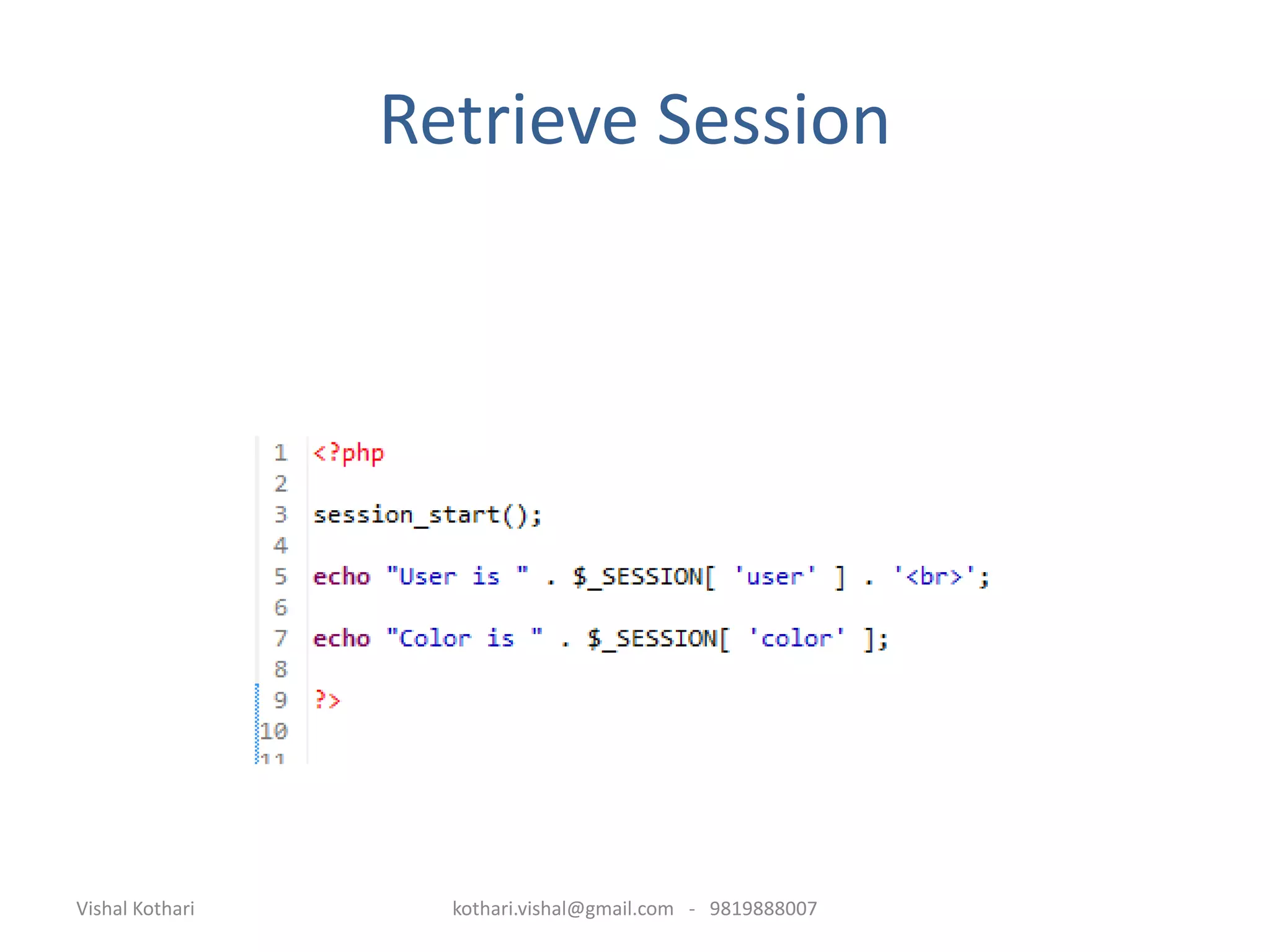 Retrieve Session

1 <?php
2
3 session_start();
4
5 echo "User is " . $_SESSION[ 'user' ] . '<br>';
6
7 echo "Color is " . $_SESSION[ 'color' ];
8
9 ?>
10
11

Vishal Kothari

kothari.vishal@gmail.com - 9819888007